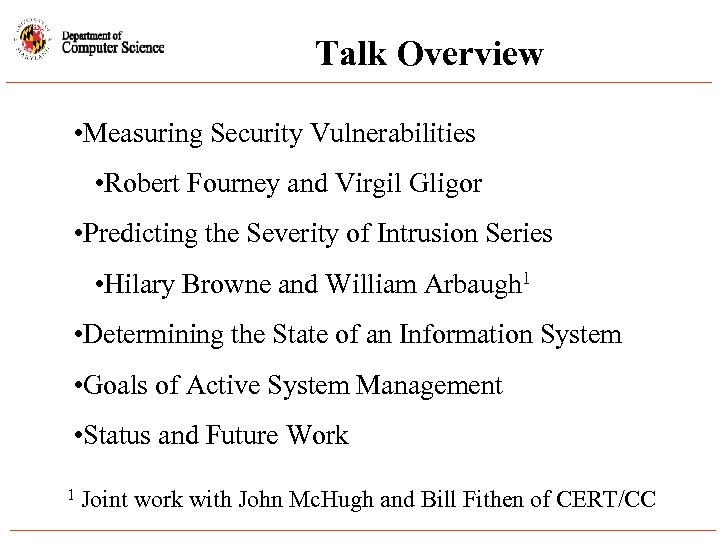 Department of
Computer Science

Talk Overview

•Measuring Security Vulnerabilities

•Robert Fourney and Virgil Gligor

•Predicting the Severity of Intrusion Series

•Hilary Browne and William Arbaugh$^1$

•Determining the State of an Information System

•Goals of Active System Management

•Status and Future Work

$^1$ Joint work with John McHugh and Bill Fithen of CERT/CC